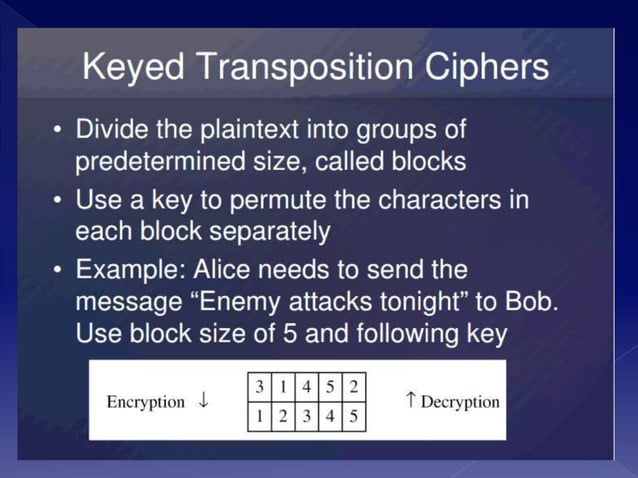 Keyed Transposition Ciphers

• Divide the plaintext into groups of predetermined size, called blocks

• Use a key to permute the characters in each block separately

• Example: Alice needs to send the message “Enemy attacks tonight” to Bob. Use block size of 5 and following key

Encryption ↓

| 3 | 1 | 4 | 5 | 2 |
|---|---|---|---|---|
| 1 | 2 | 3 | 4 | 5 |

↑ Decryption